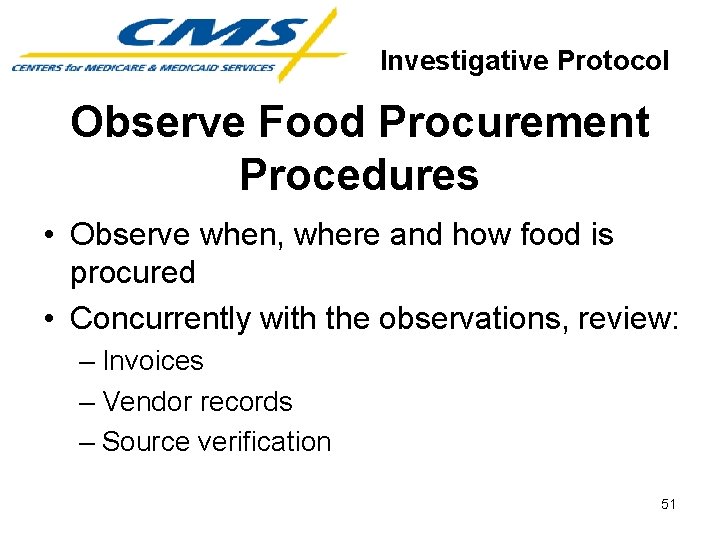 CMS
CENTERS for MEDICARE & MEDICAID SERVICES

Investigative Protocol

Observe Food Procurement Procedures

• Observe when, where and how food is procured
• Concurrently with the observations, review:
– Invoices
– Vendor records
– Source verification

51